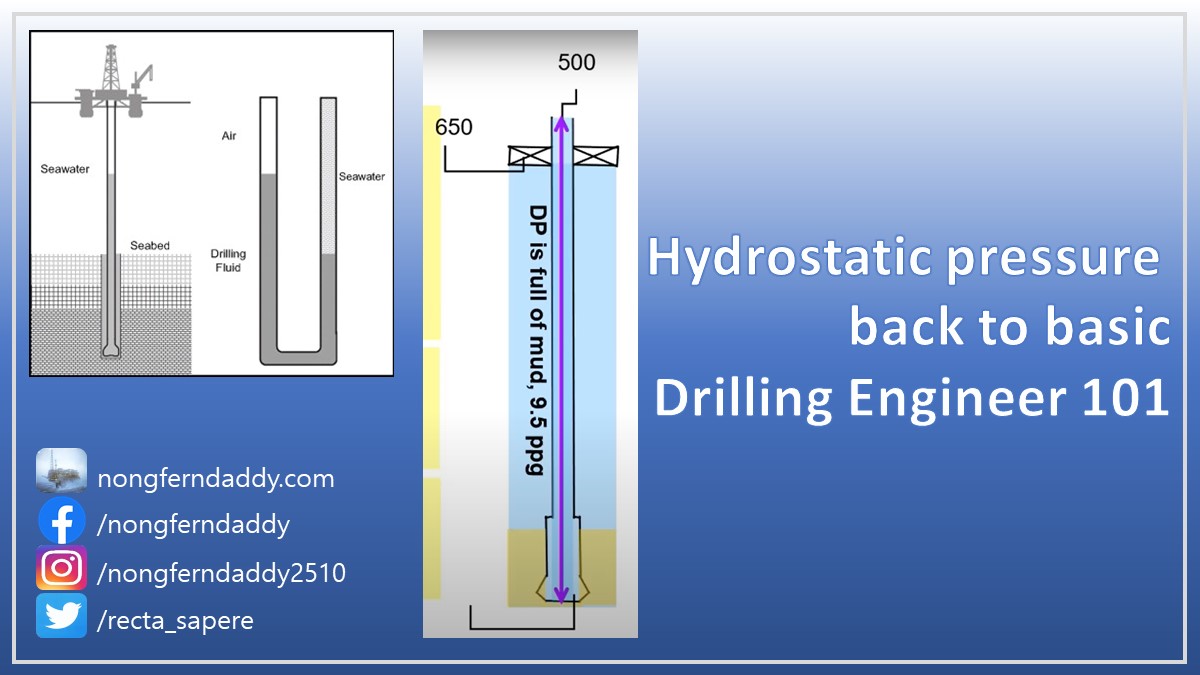 Seawater

Seabed

Air

Drilling Fluid

Seawater

500

650

DP is full of mud, 9.5 ppg

Hydrostatic pressure back to basic Drilling Engineer 101

nongferndaddy.com
/nongferndaddy
/nongferndaddy2510
/recta_sapere